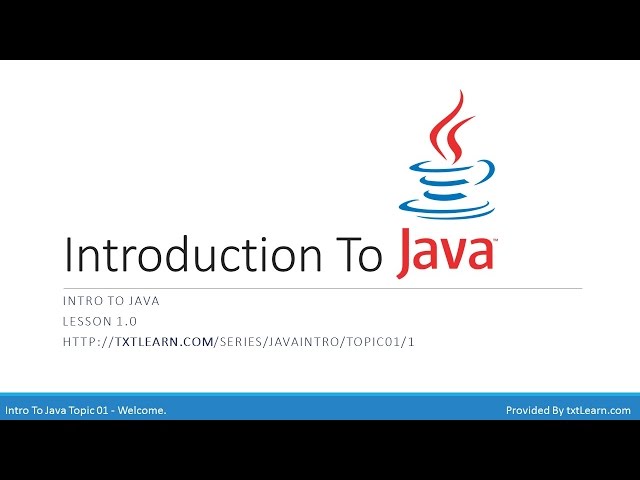 Introduction To Java™

INTRO TO JAVA
LESSON 1.0
HTTP://TXTLEARN.COM/SERIES/JAVAINTRO/TOPIC01/1

Intro To Java Topic 01 - Welcome.

Provided By txtLearn.com